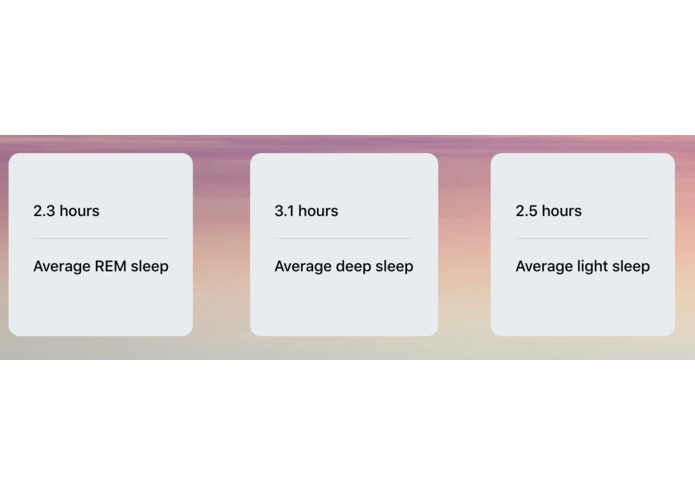 2.3 hours

Average REM sleep

3.1 hours

Average deep sleep

2.5 hours

Average light sleep